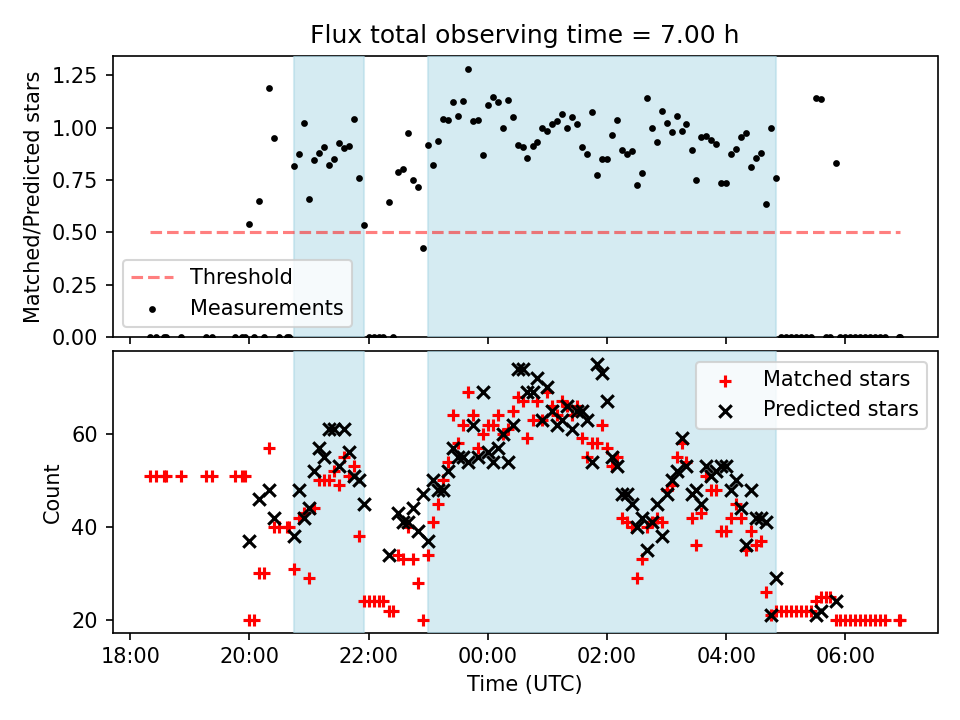 Flux total observing time = 7.00 h

Matched/Predicted stars

1.25
1.00
0.75
0.50
0.25
0.00

Threshold
Measurements

Count

60
40
20

Matched stars
Predicted stars

18:00
20:00
22:00
00:00
02:00
04:00
06:00

Time (UTC)